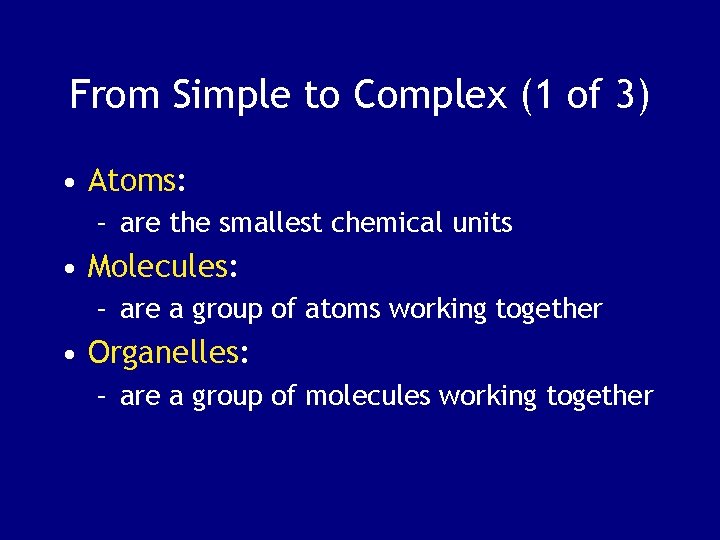 From Simple to Complex (1 of 3)

• Atoms:
– are the smallest chemical units
• Molecules:
– are a group of atoms working together
• Organelles:
– are a group of molecules working together